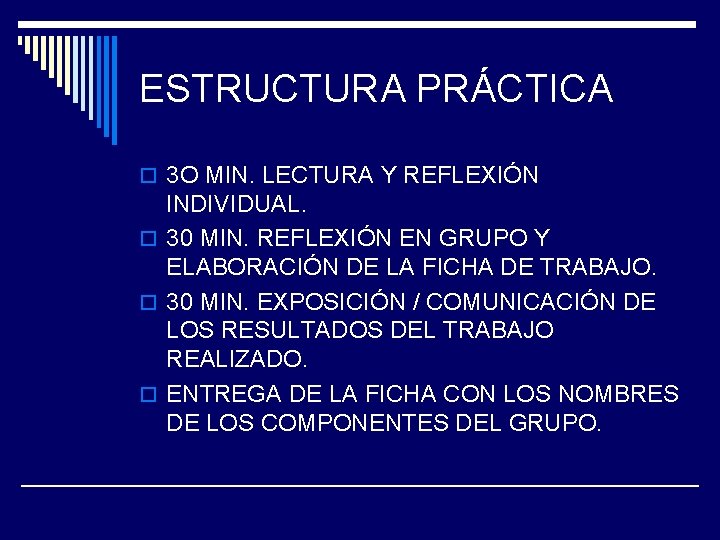 ESTRUCTURA PRÁCTICA

3O MIN. LECTURA Y REFLEXIÓN INDIVIDUAL.

30 MIN. REFLEXIÓN EN GRUPO Y ELABORACIÓN DE LA FICHA DE TRABAJO.

30 MIN. EXPOSICIÓN / COMUNICACIÓN DE LOS RESULTADOS DEL TRABAJO REALIZADO.

ENTREGA DE LA FICHA CON LOS NOMBRES DE LOS COMPONENTES DEL GRUPO.